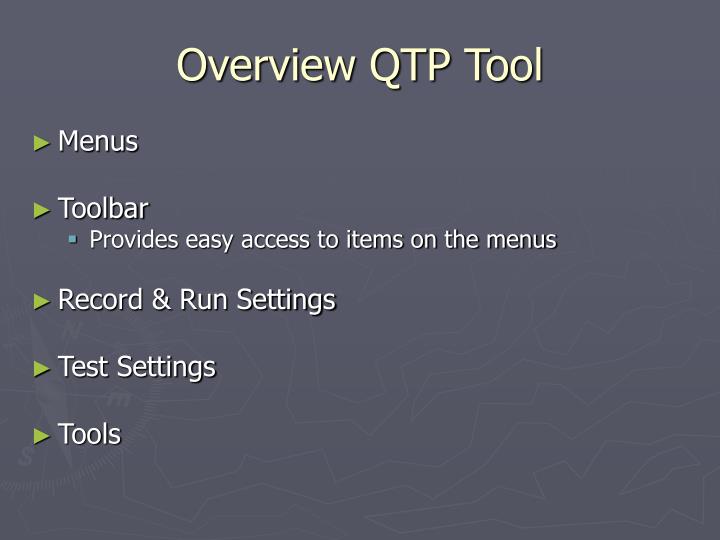 Overview QTP Tool

► Menus

► Toolbar
▪ Provides easy access to items on the menus

► Record & Run Settings

► Test Settings

► Tools